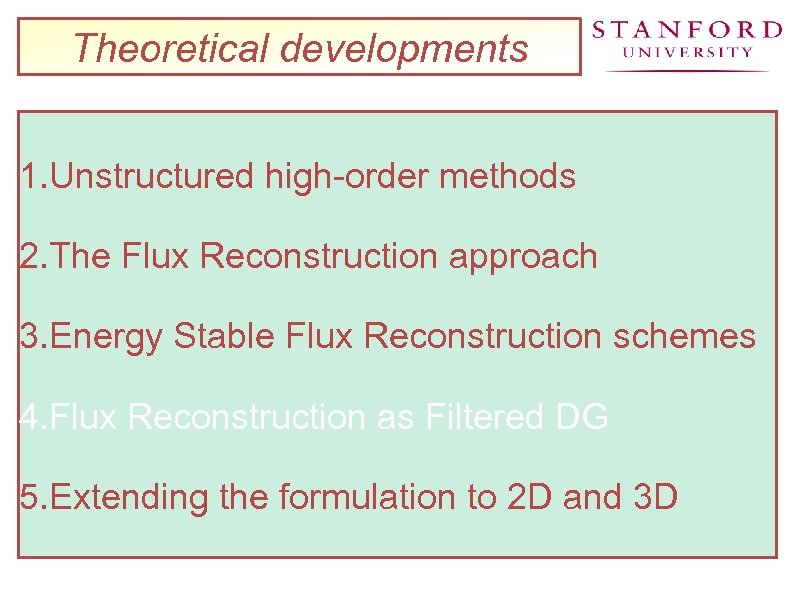 Theoretical developments

STANFORD UNIVERSITY

1.Unstructured high-order methods

2.The Flux Reconstruction approach

3.Energy Stable Flux Reconstruction schemes

4.Flux Reconstruction as Filtered DG

5.Extending the formulation to 2D and 3D